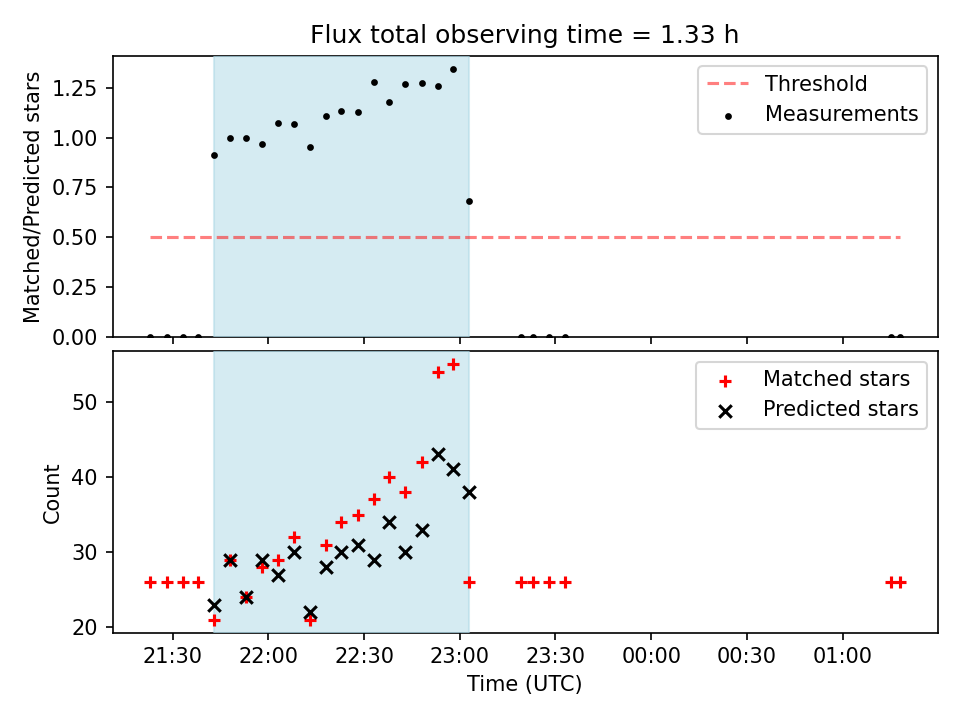 Flux total observing time = 1.33 h

Matched/Predicted stars

1.25
1.00
0.75
0.50
0.25
0.00

Threshold
Measurements

Count

50
40
30
20

Matched stars
Predicted stars

21:30
22:00
22:30
23:00
23:30
00:00
00:30
01:00

Time (UTC)